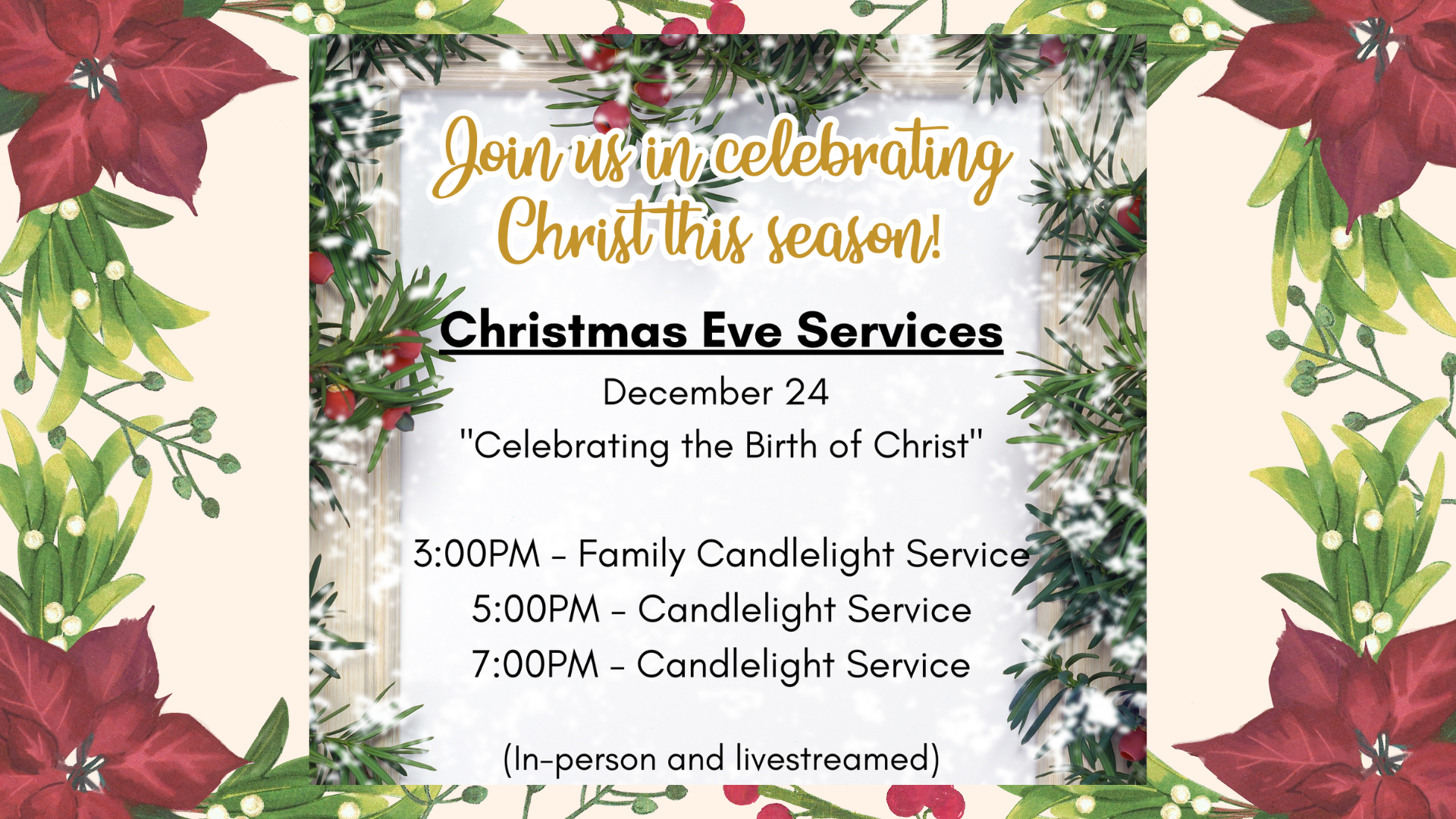 Join us in celebrating Christ this season!

Christmas Eve Services

December 24

"Celebrating the Birth of Christ"

3:00PM - Family Candlelight Service

5:00PM - Candlelight Service

7:00PM - Candlelight Service

(In-person and livestreamed)